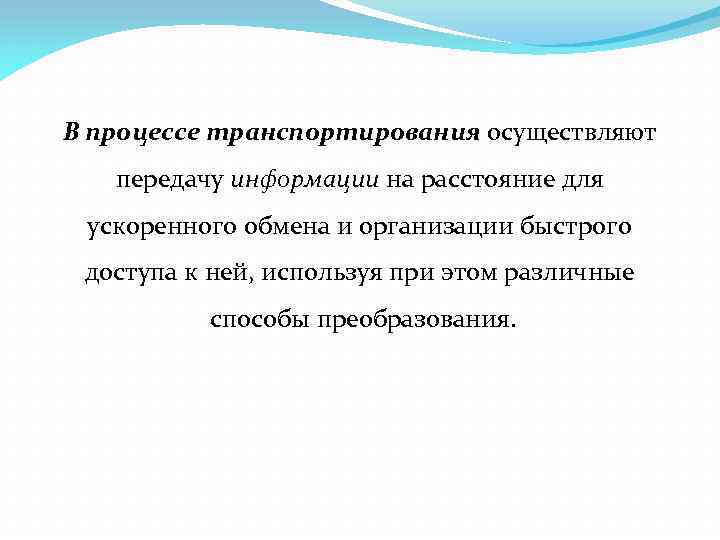 В процессе транспортирования осуществляют передачу информации на расстояние для ускоренного обмена и организации быстрого доступа к ней, используя при этом различные способы преобразования.